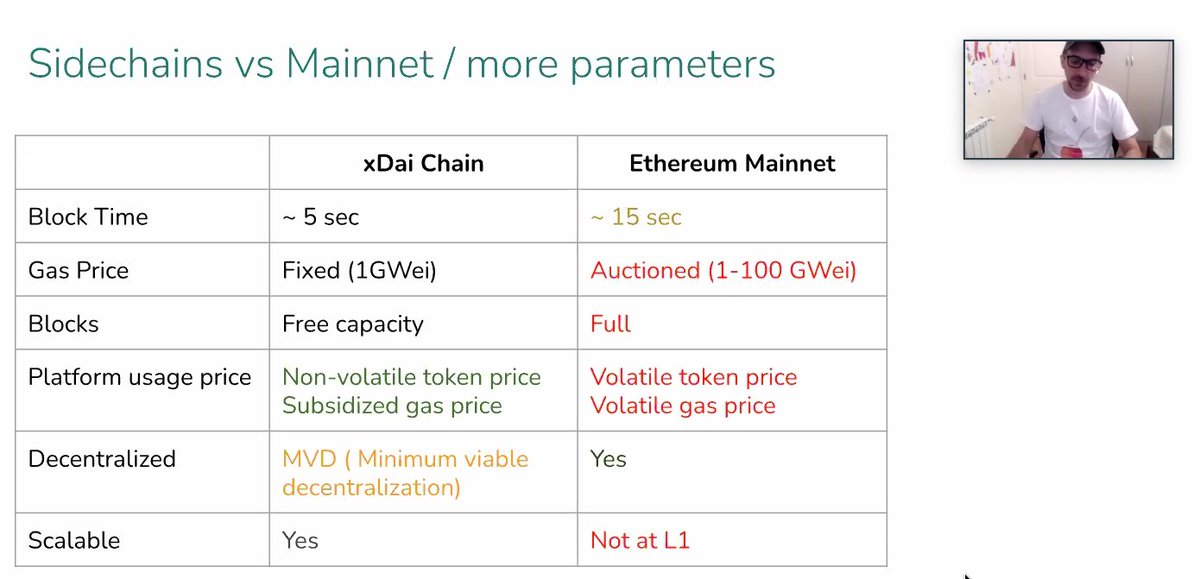 Sidechains vs Mainnet / more parameters

| | xDai Chain | Ethereum Mainnet |
|---|---|---|
| Block Time | ~ 5 sec | ~ 15 sec |
| Gas Price | Fixed (1GWei) | Auctioned (1-100 GWei) |
| Blocks | Free capacity | Full |
| Platform usage price | Non-volatile token price Subsidized gas price | Volatile token price Volatile gas price |
| Decentralized | MVD ( Minimum viable decentralization) | Yes |
| Scalable | Yes | Not at L1 |